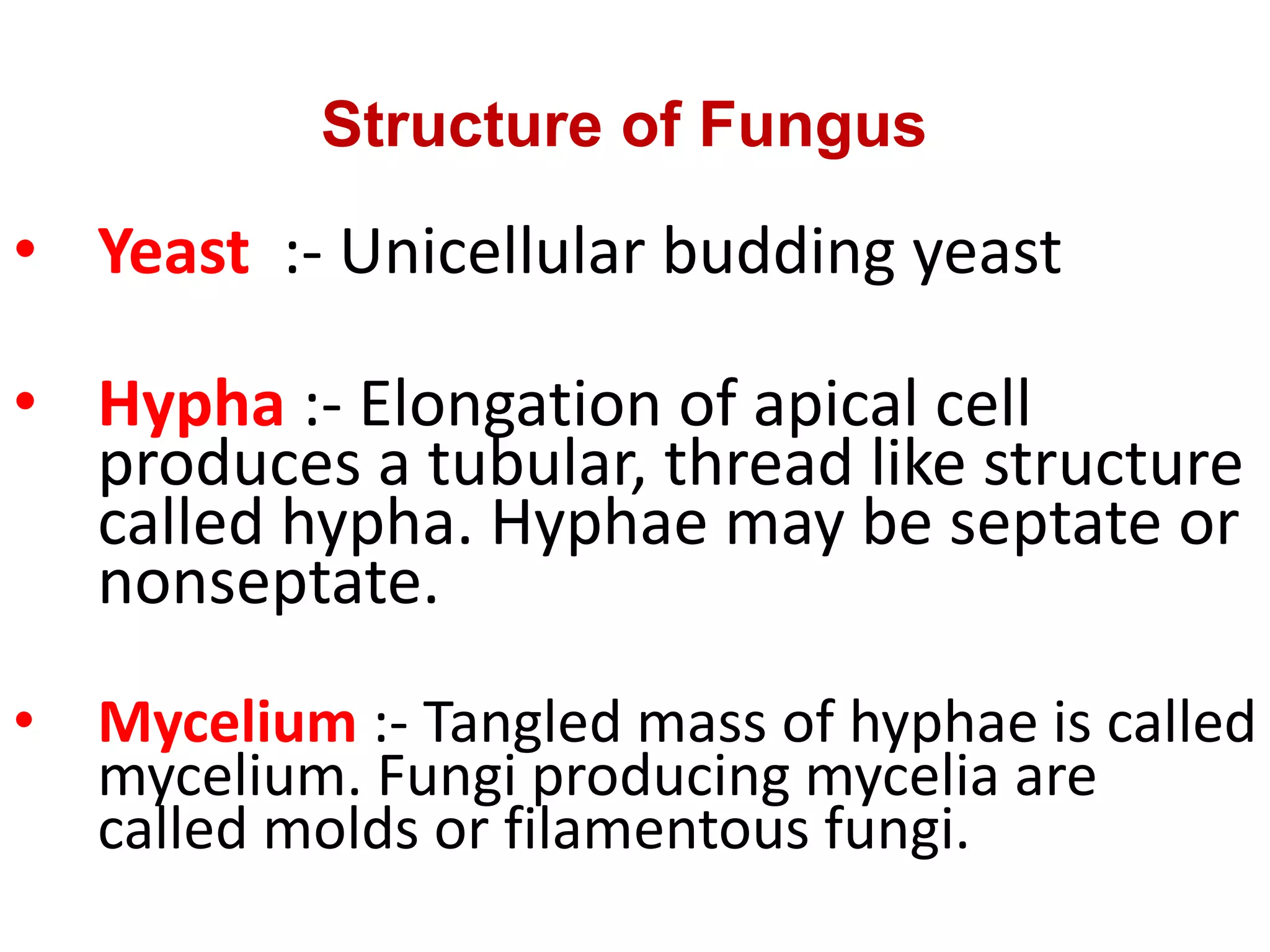 Structure of Fungus

• Yeast :- Unicellular budding yeast

• Hypha :- Elongation of apical cell produces a tubular, thread like structure called hypha. Hyphae may be septate or nonseptate.

• Mycelium :- Tangled mass of hyphae is called mycelium. Fungi producing mycelia are called molds or filamentous fungi.